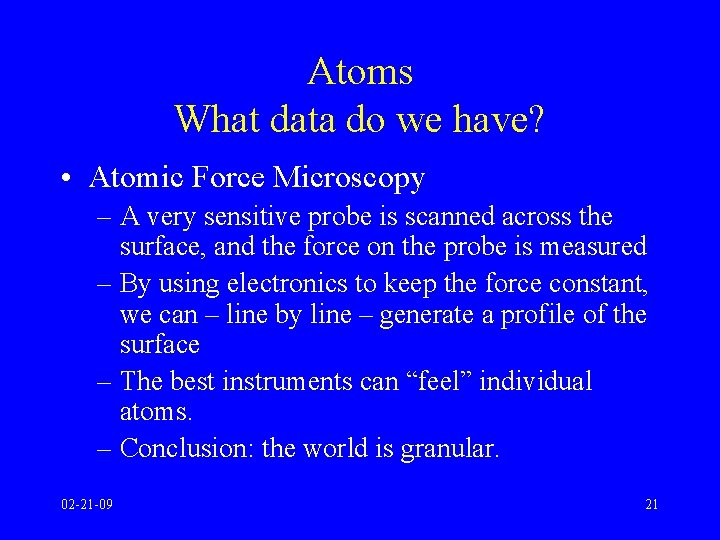 Atoms
What data do we have?

• Atomic Force Microscopy
– A very sensitive probe is scanned across the surface, and the force on the probe is measured
– By using electronics to keep the force constant, we can – line by line – generate a profile of the surface
– The best instruments can “feel” individual atoms.
– Conclusion: the world is granular.

02-21-09

21